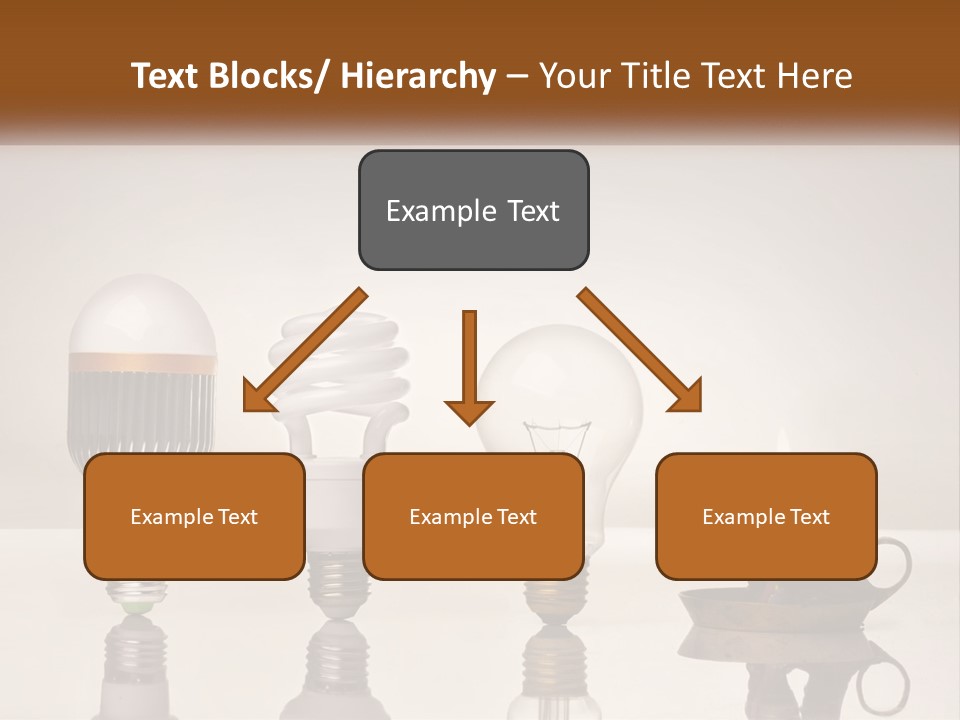 Text Blocks/ Hierarchy – Your Title Text Here

Example Text

Example Text

Example Text

Example Text